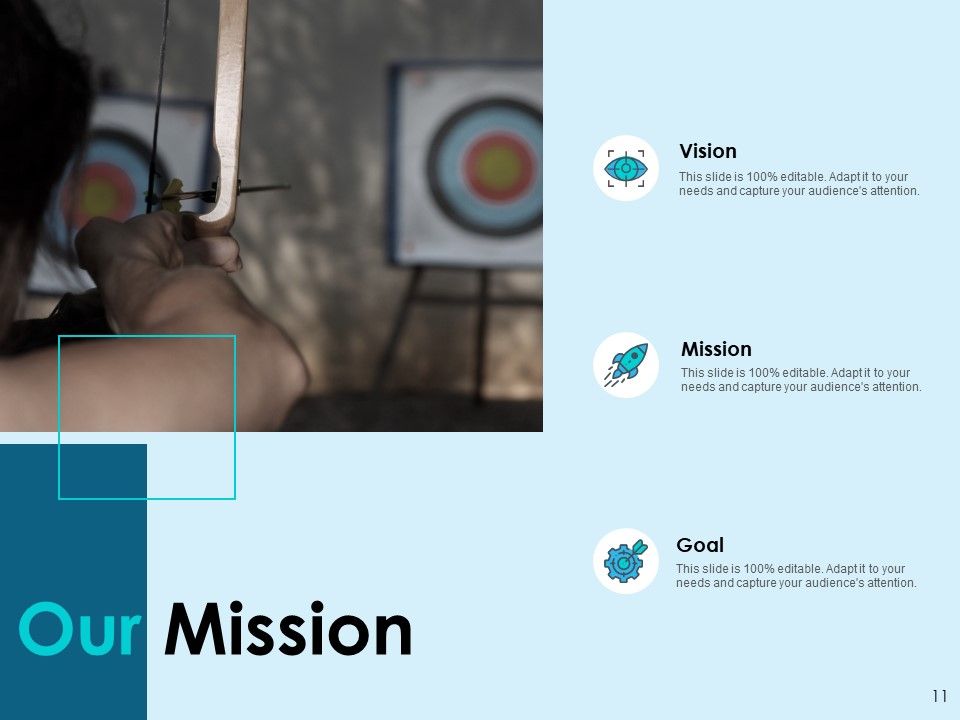 Vision
This slide is 100% editable. Adapt it to your needs and capture your audience's attention.

Mission
This slide is 100% editable. Adapt it to your needs and capture your audience's attention.

Goal
This slide is 100% editable. Adapt it to your needs and capture your audience's attention.

Our Mission

11